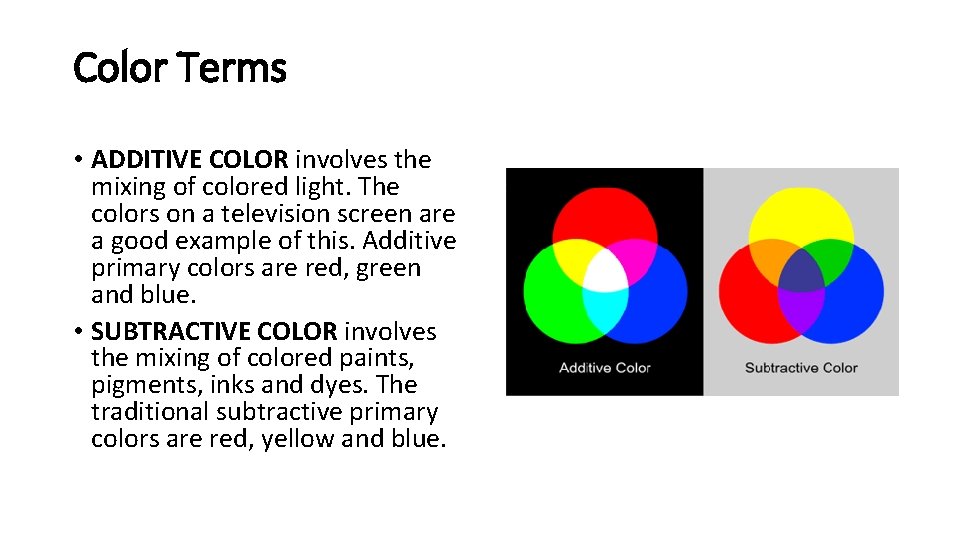 Color Terms

• ADDITIVE COLOR involves the mixing of colored light. The colors on a television screen are a good example of this. Additive primary colors are red, green and blue.
• SUBTRACTIVE COLOR involves the mixing of colored paints, pigments, inks and dyes. The traditional subtractive primary colors are red, yellow and blue.

Additive Color

Subtractive Color